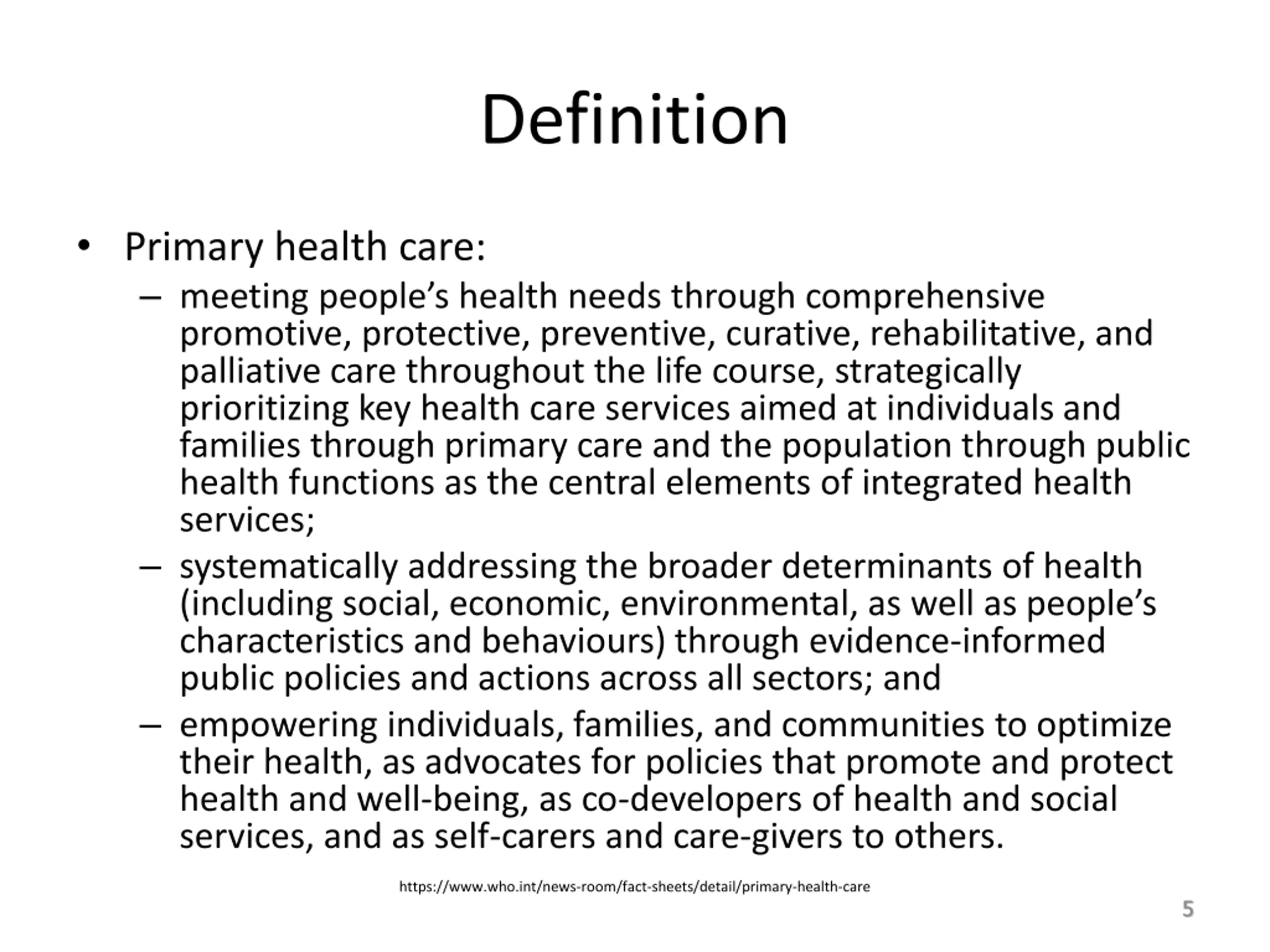 Definition

• Primary health care:
– meeting people’s health needs through comprehensive promotive, protective, preventive, curative, rehabilitative, and palliative care throughout the life course, strategically prioritizing key health care services aimed at individuals and families through primary care and the population through public health functions as the central elements of integrated health services;
– systematically addressing the broader determinants of health (including social, economic, environmental, as well as people’s characteristics and behaviours) through evidence-informed public policies and actions across all sectors; and
– empowering individuals, families, and communities to optimize their health, as advocates for policies that promote and protect health and well-being, as co-developers of health and social services, and as self-carers and care-givers to others.

https://www.who.int/news-room/fact-sheets/detail/primary-health-care

5